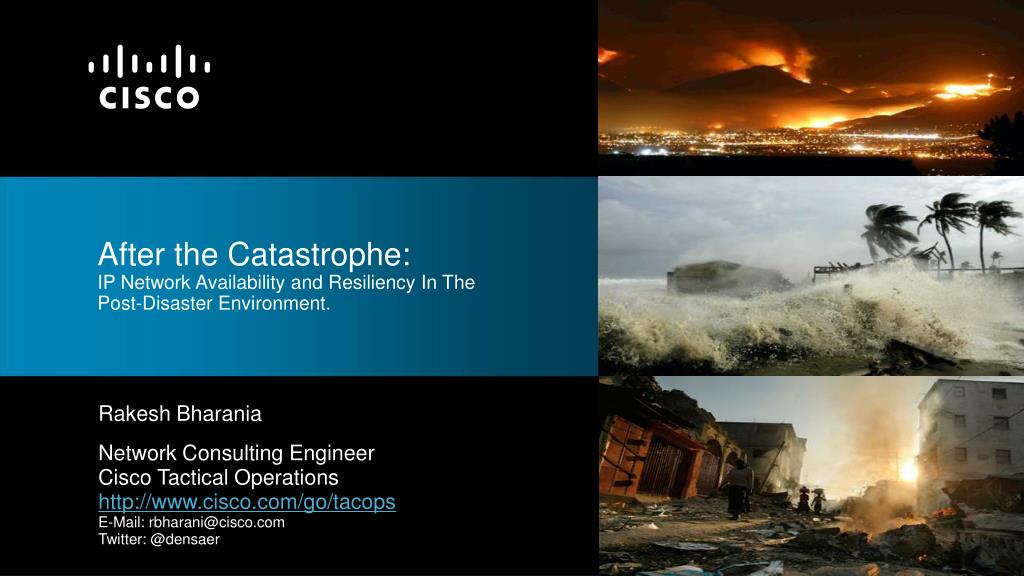 CISCO

After the Catastrophe:
IP Network Availability and Resiliency In The Post-Disaster Environment.

Rakesh Bharania

Network Consulting Engineer
Cisco Tactical Operations
http://www.cisco.com/go/tacops
E-Mail: rbharani@cisco.com
Twitter: @densaer